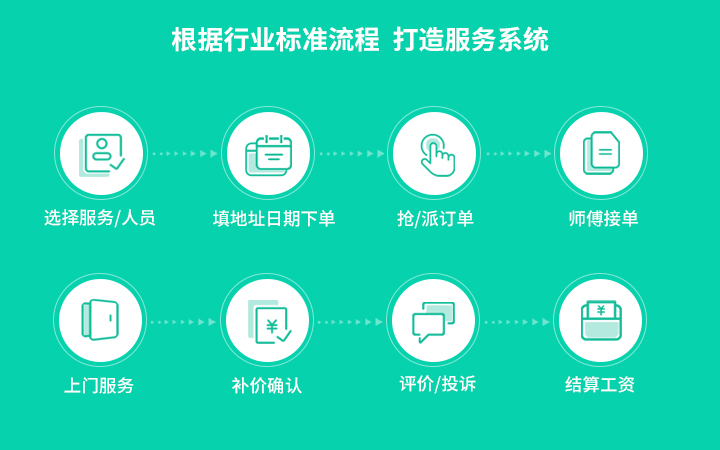 根据行业标准流程 打造服务系统

选择服务/人员

填地址日期下单

抢/派订单

师傅接单

上门服务

¥

补价确认

评价/投诉

¥

结算工资